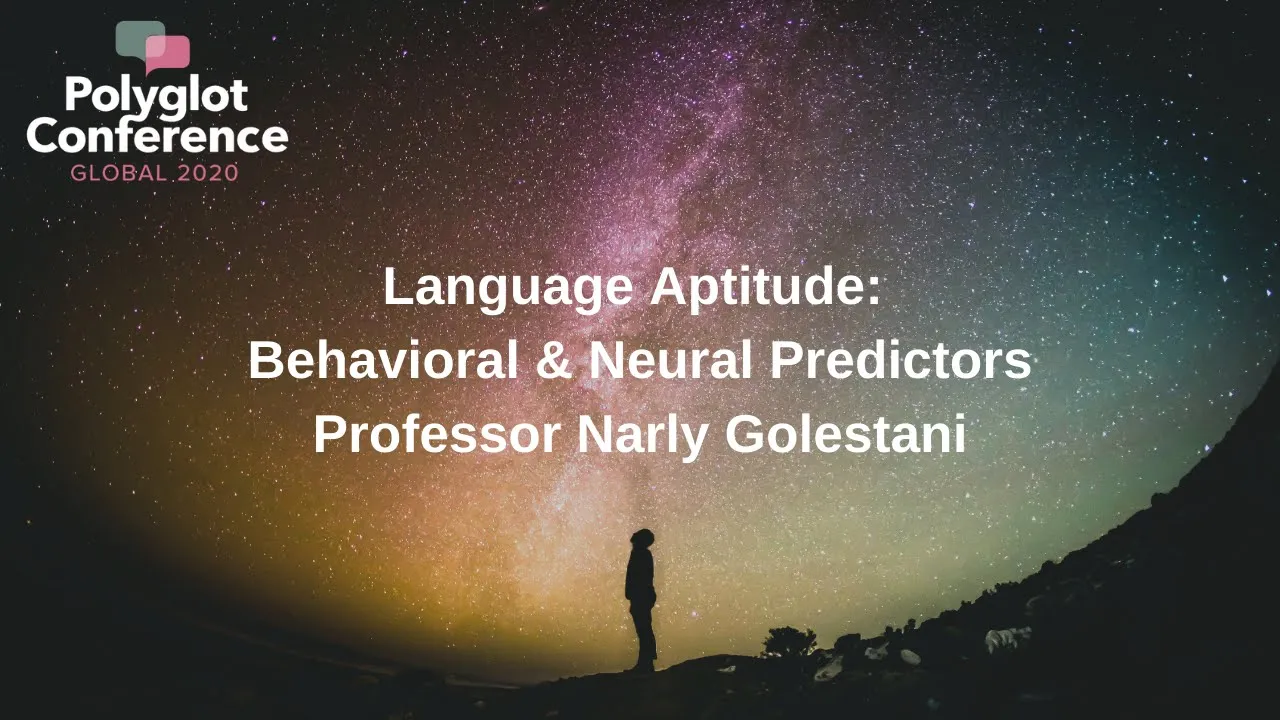 Polyglot Conference
GLOBAL 2020

Language Aptitude:
Behavioral & Neural Predictors
Professor Narly Golestani